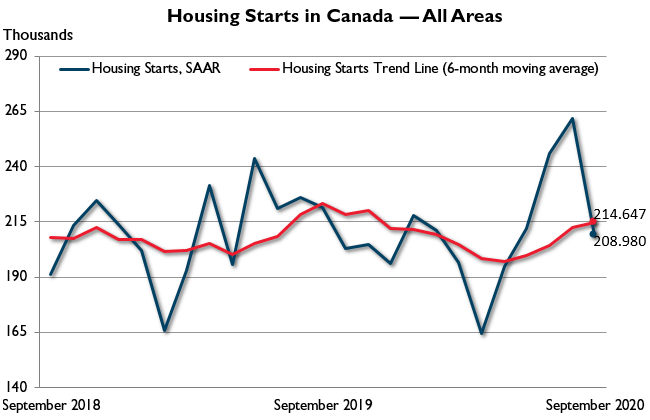 Housing Starts in Canada — All Areas

Thousands

290
265
240
215
190
165
140

Housing Starts, SAAR
Housing Starts Trend Line (6-month moving average)

214.647
208.980

September 2018
September 2019
September 2020